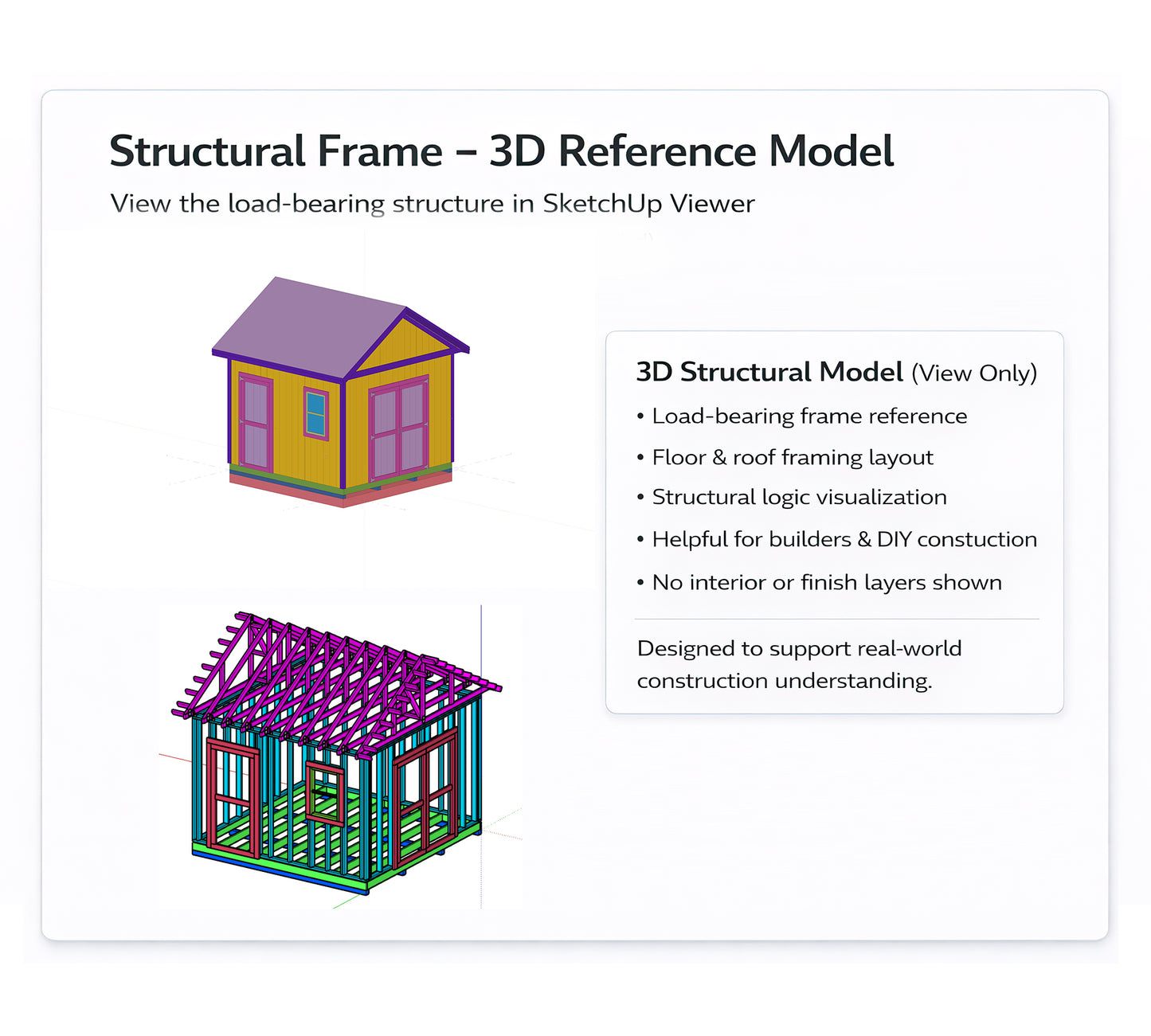 Structural Frame – 3D Reference Model

View the load-bearing structure in SketchUp Viewer

3D Structural Model (View Only)

• Load-bearing frame reference
• Floor & roof framing layout
• Structural logic visualization
• Helpful for builders & DIY constuction
• No interior or finish layers shown

Designed to support real-world construction understanding.